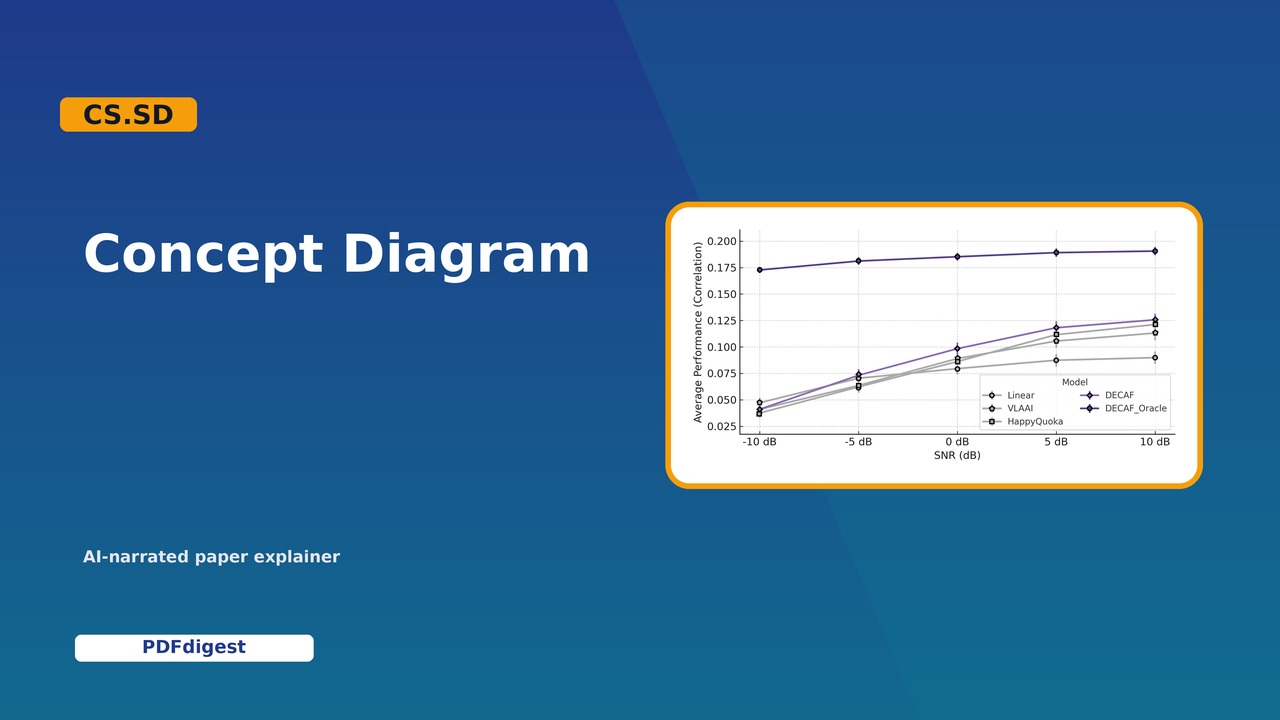 CS.SD

Concept Diagram

Average Performance (Correlation)

0.200
0.175
0.150
0.125
0.100
0.075
0.050
0.025

-10 dB
-5 dB
0 dB
5 dB
10 dB

SNR (dB)

Model
Linear
VLAAI
HappyQuoka
DECAF
DECAF_Oracle

AI-narrated paper explainer

PDFdigest